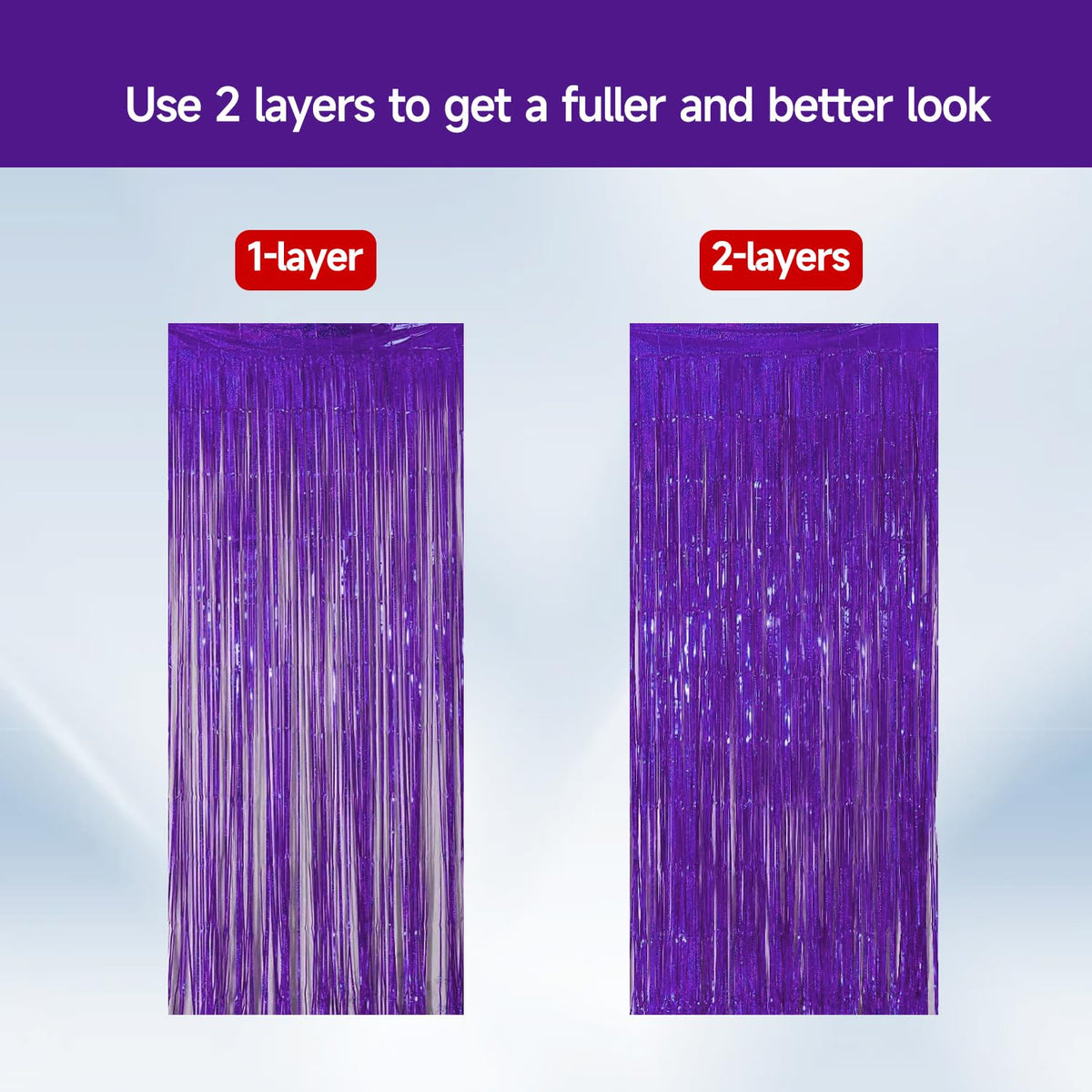 Use 2 layers to get a fuller and better look

1-layer

2-layers